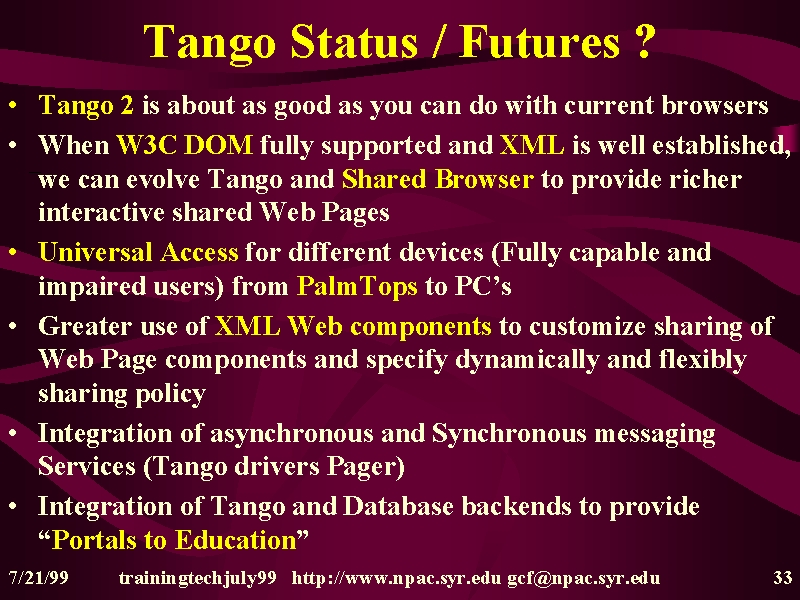 Tango Status / Futures ?

• Tango 2 is about as good as you can do with current browsers
• When W3C DOM fully supported and XML is well established, we can evolve Tango and Shared Browser to provide richer interactive shared Web Pages
• Universal Access for different devices (Fully capable and impaired users) from PalmTops to PC's
• Greater use of XML Web components to customize sharing of Web Page components and specify dynamically and flexibly sharing policy
• Integration of asynchronous and Synchronous messaging Services (Tango drivers Pager)
• Integration of Tango and Database backends to provide "Portals to Education"

7/21/99 trainingtechjuly99 http://www.npac.syr.edu gcf@npac.syr.edu 33